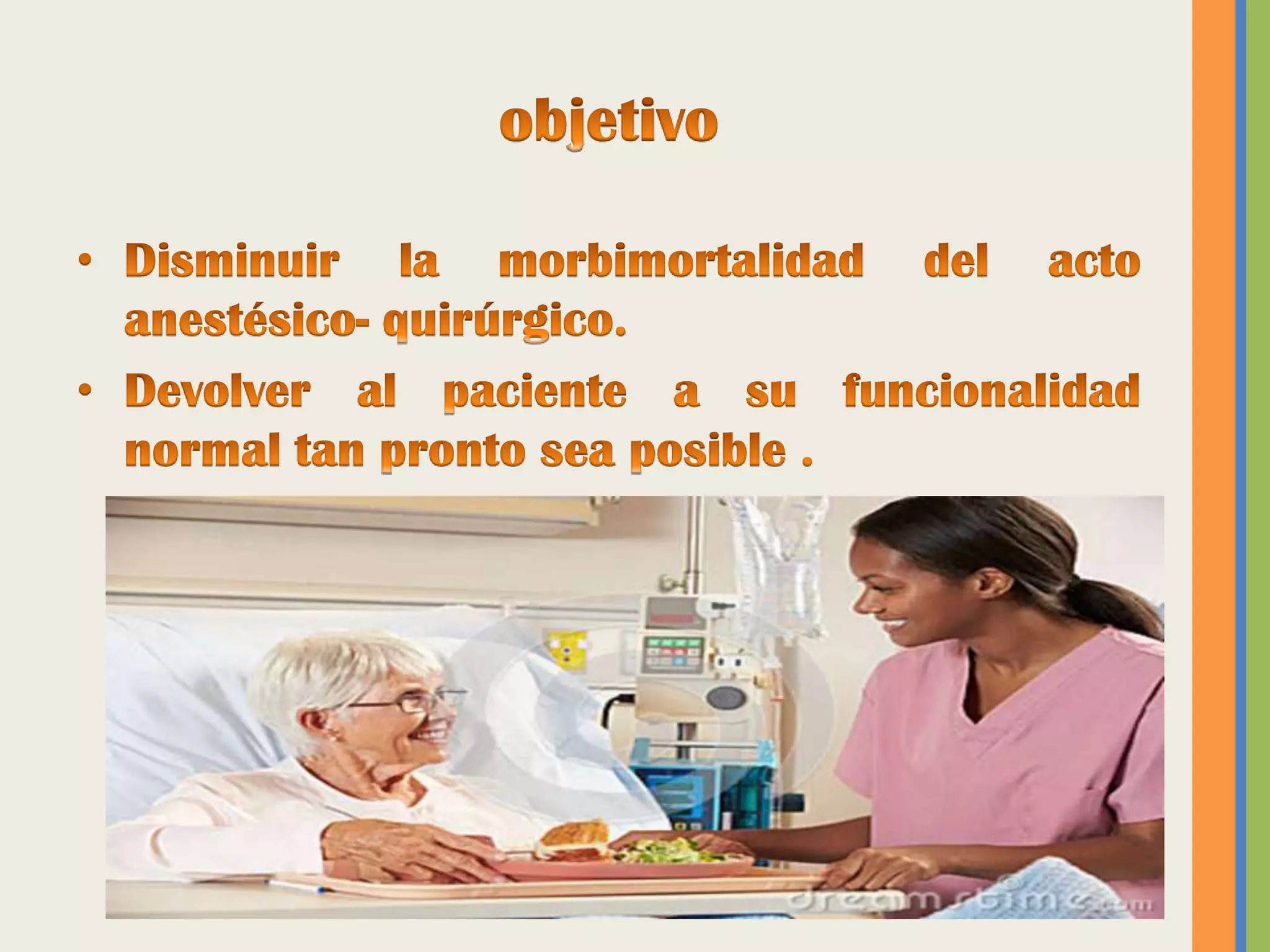 objetivo

• Disminuir la morbimortalidad del acto anestésico- quirúrgico.

• Devolver al paciente a su funcionalidad normal tan pronto sea posible .

dreamstime.com